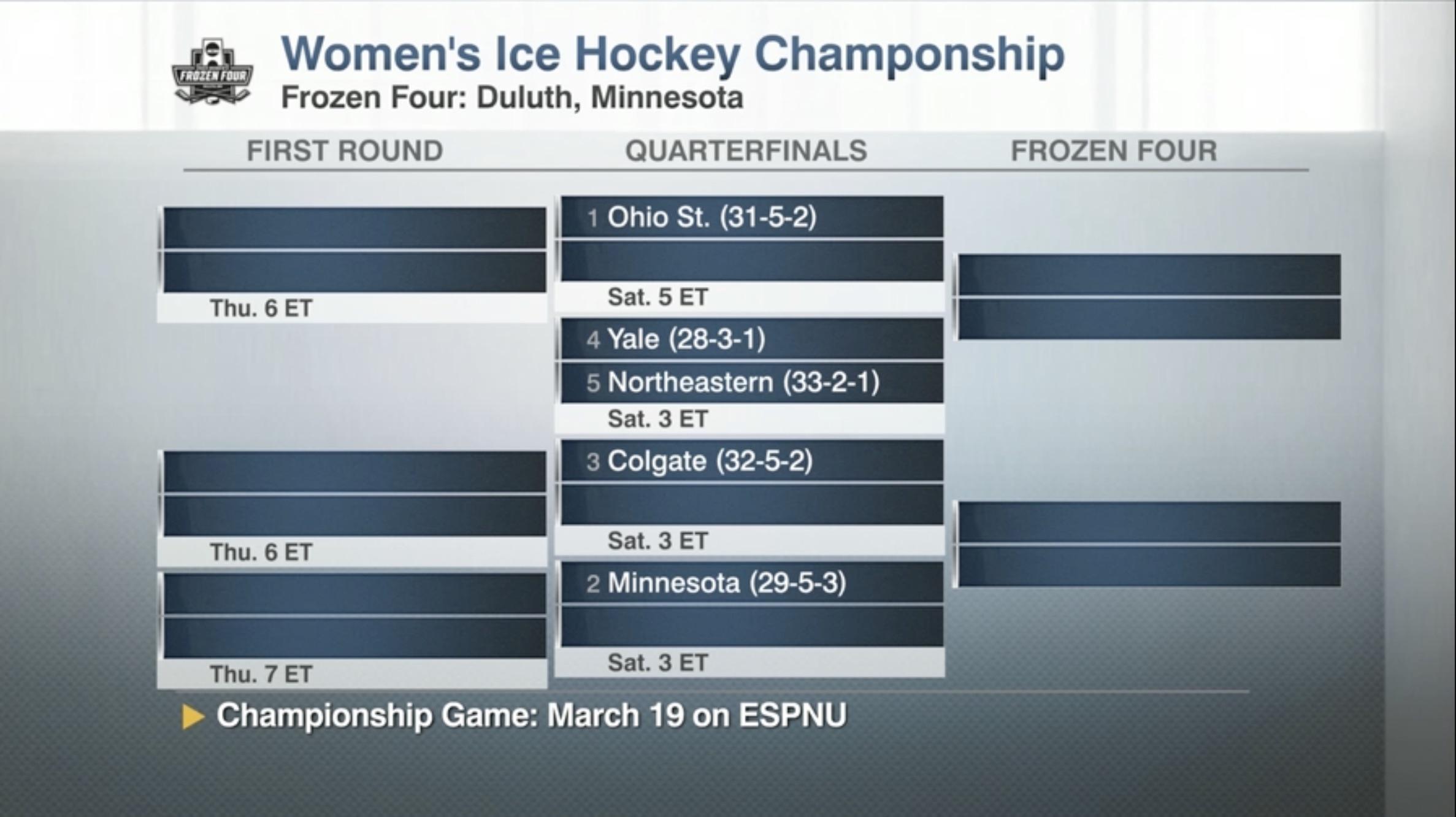 FROZEN FOUR

Women's Ice Hockey Championship
Frozen Four: Duluth, Minnesota

FIRST ROUND

Thu. 6 ET

Thu. 6 ET

Thu. 7 ET

QUARTERFINALS

1 Ohio St. (31-5-2)

Sat. 5 ET

4 Yale (28-3-1)
5 Northeastern (33-2-1)
Sat. 3 ET

3 Colgate (32-5-2)

Sat. 3 ET

2 Minnesota (29-5-3)

Sat. 3 ET

FROZEN FOUR

Championship Game: March 19 on ESPNU